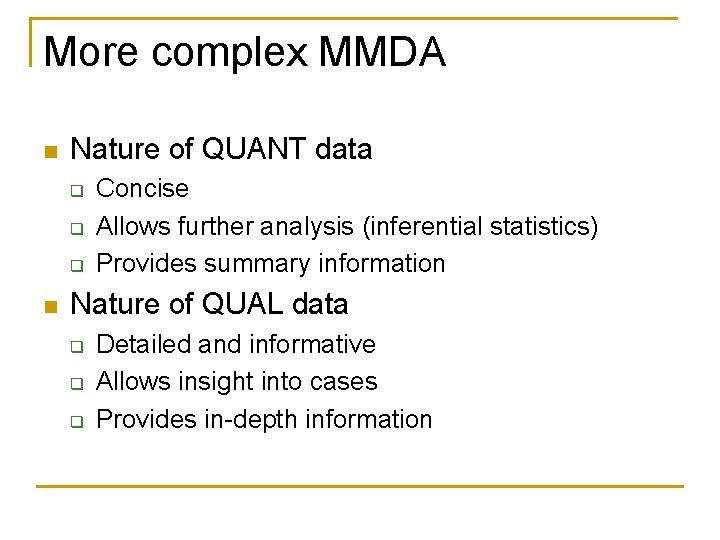 More complex MMDA

- Nature of QUANT data
  - Concise
  - Allows further analysis (inferential statistics)
  - Provides summary information
- Nature of QUAL data
  - Detailed and informative
  - Allows insight into cases
  - Provides in-depth information